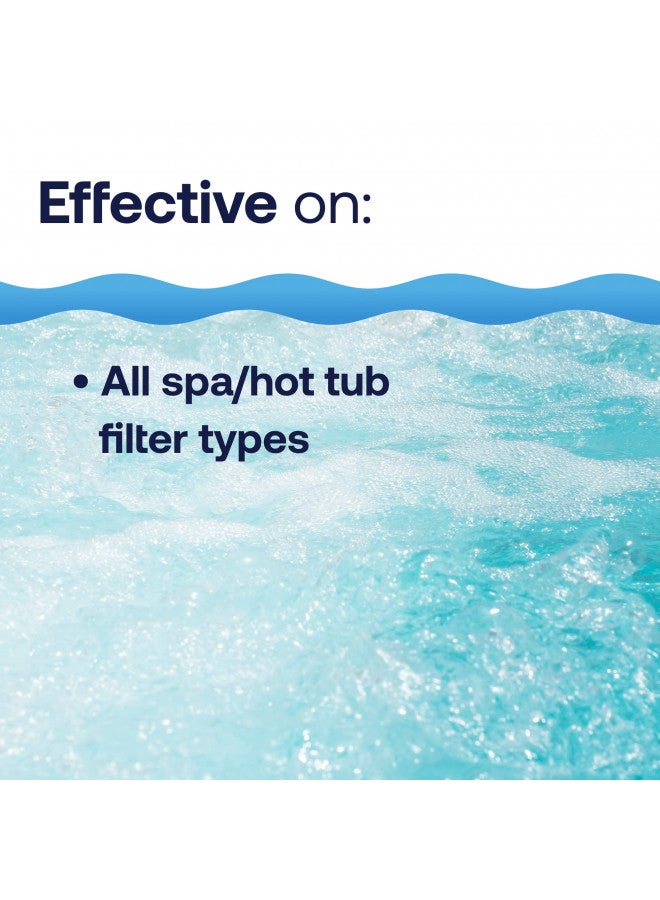 Effective on:

• All spa/hot tub filter types